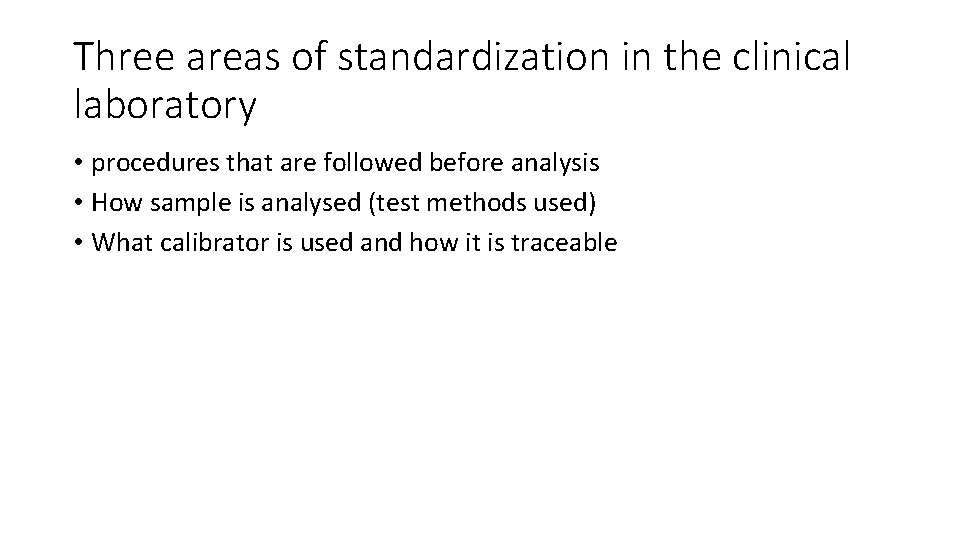 Three areas of standardization in the clinical laboratory

• procedures that are followed before analysis
• How sample is analysed (test methods used)
• What calibrator is used and how it is traceable